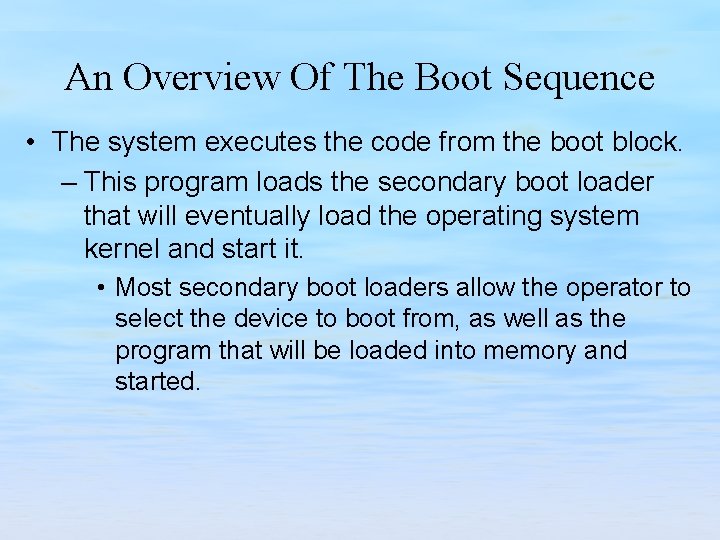 An Overview Of The Boot Sequence

• The system executes the code from the boot block.

– This program loads the secondary boot loader that will eventually load the operating system kernel and start it.

• Most secondary boot loaders allow the operator to select the device to boot from, as well as the program that will be loaded into memory and started.